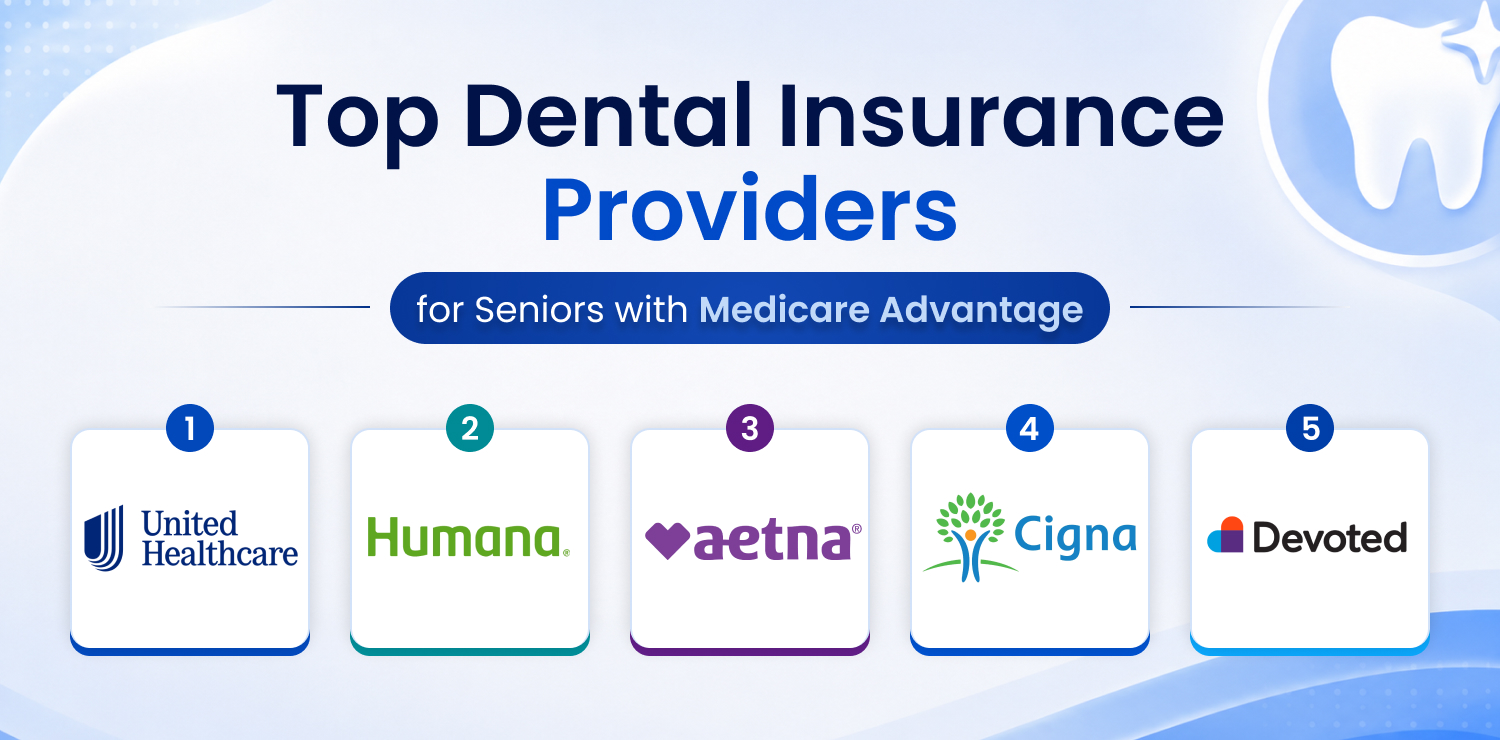 Top Dental Insurance Providers

for Seniors with Medicare Advantage

1
United Healthcare

2
Humana.

3
aetna®

4
Cigna

5
Devoted